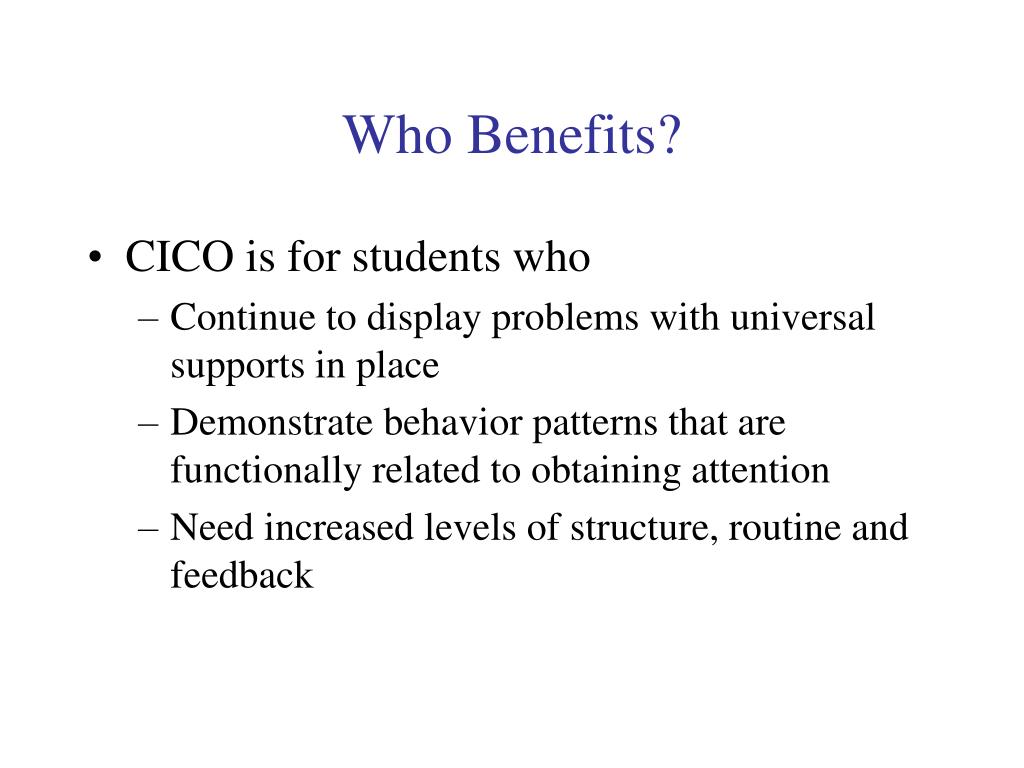 Who Benefits?

• CICO is for students who
– Continue to display problems with universal supports in place
– Demonstrate behavior patterns that are functionally related to obtaining attention
– Need increased levels of structure, routine and feedback